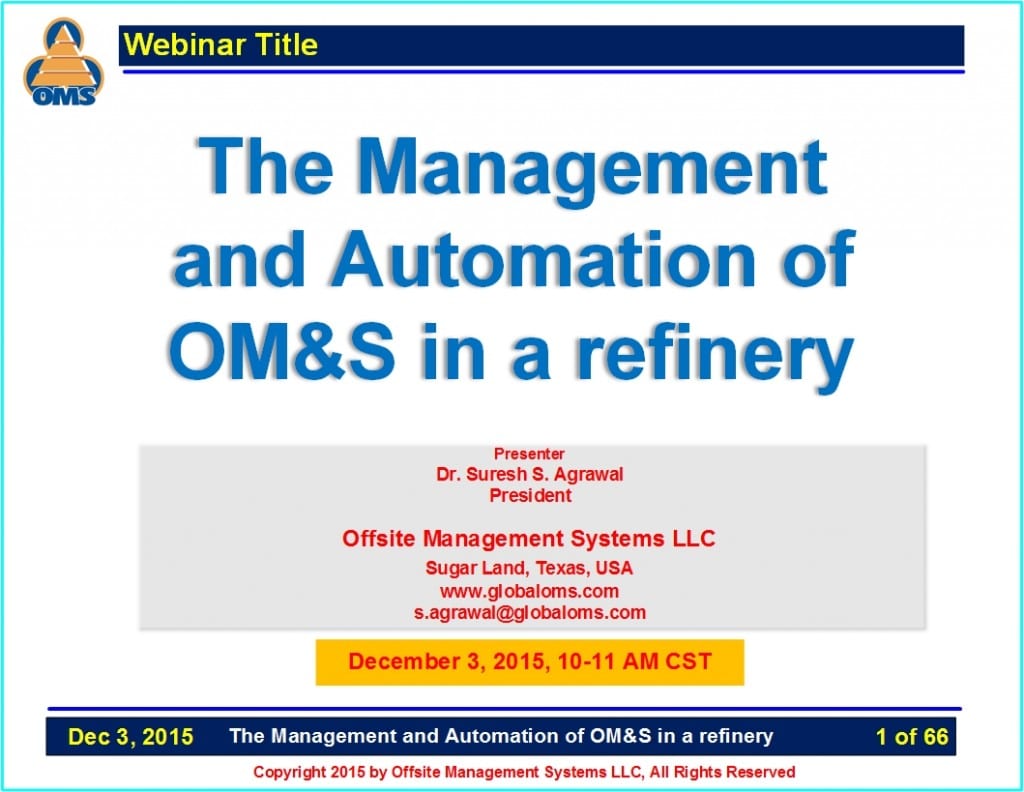 OMS

Webinar Title

The Management and Automation of OM&S in a refinery

Presenter
Dr. Suresh S. Agrawal
President

Offsite Management Systems LLC
Sugar Land, Texas, USA
www.globaloms.com
s.agrawal@globaloms.com

December 3, 2015, 10-11 AM CST

Dec 3, 2015 The Management and Automation of OM&S in a refinery 1 of 66

Copyright 2015 by Offsite Management Systems LLC, All Rights Reserved